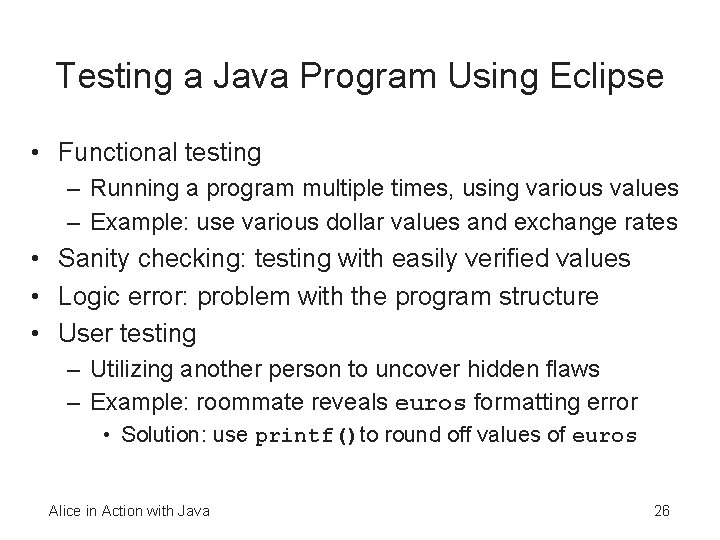 Testing a Java Program Using Eclipse

• Functional testing
– Running a program multiple times, using various values
– Example: use various dollar values and exchange rates
• Sanity checking: testing with easily verified values
• Logic error: problem with the program structure
• User testing
– Utilizing another person to uncover hidden flaws
– Example: roommate reveals euros formatting error
• Solution: use printf() to round off values of euros

Alice in Action with Java

26